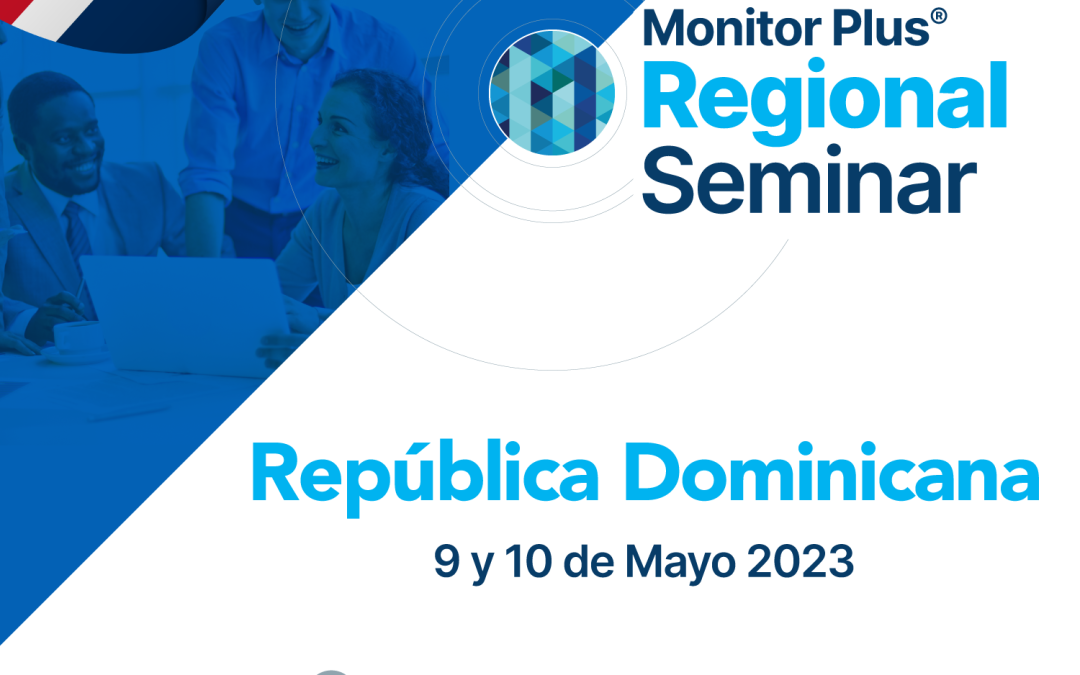 Monitor Plus®
Regional
Seminar

República Dominicana
9 y 10 de Mayo 2023